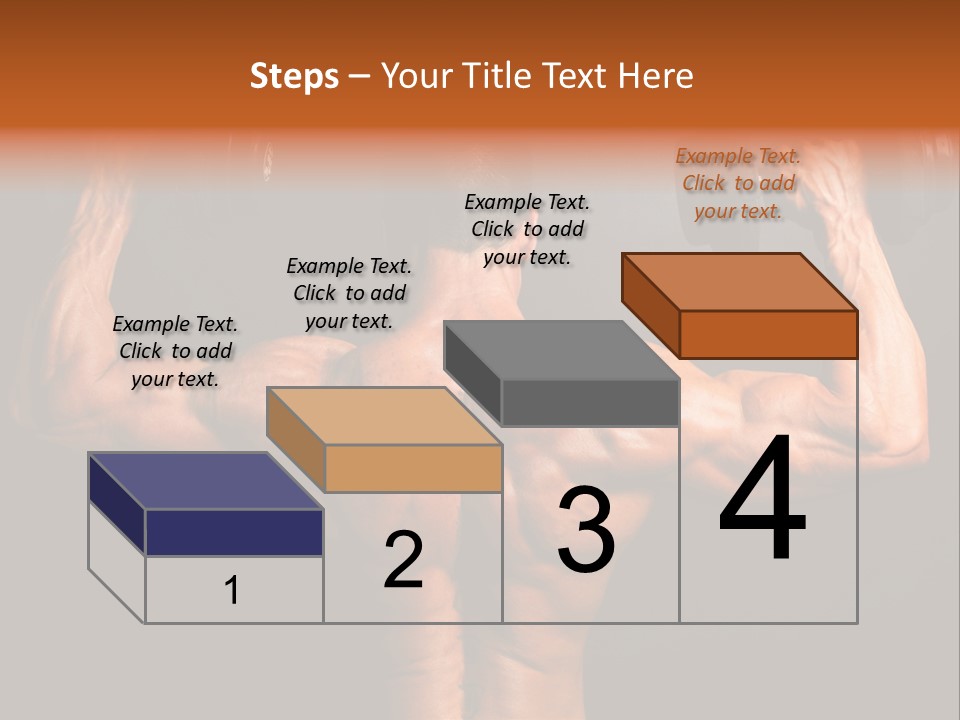 Steps – Your Title Text Here

Example Text. Click to add your text.

Example Text. Click to add your text.

Example Text. Click to add your text.

Example Text. Click to add your text.

1

2

3

4